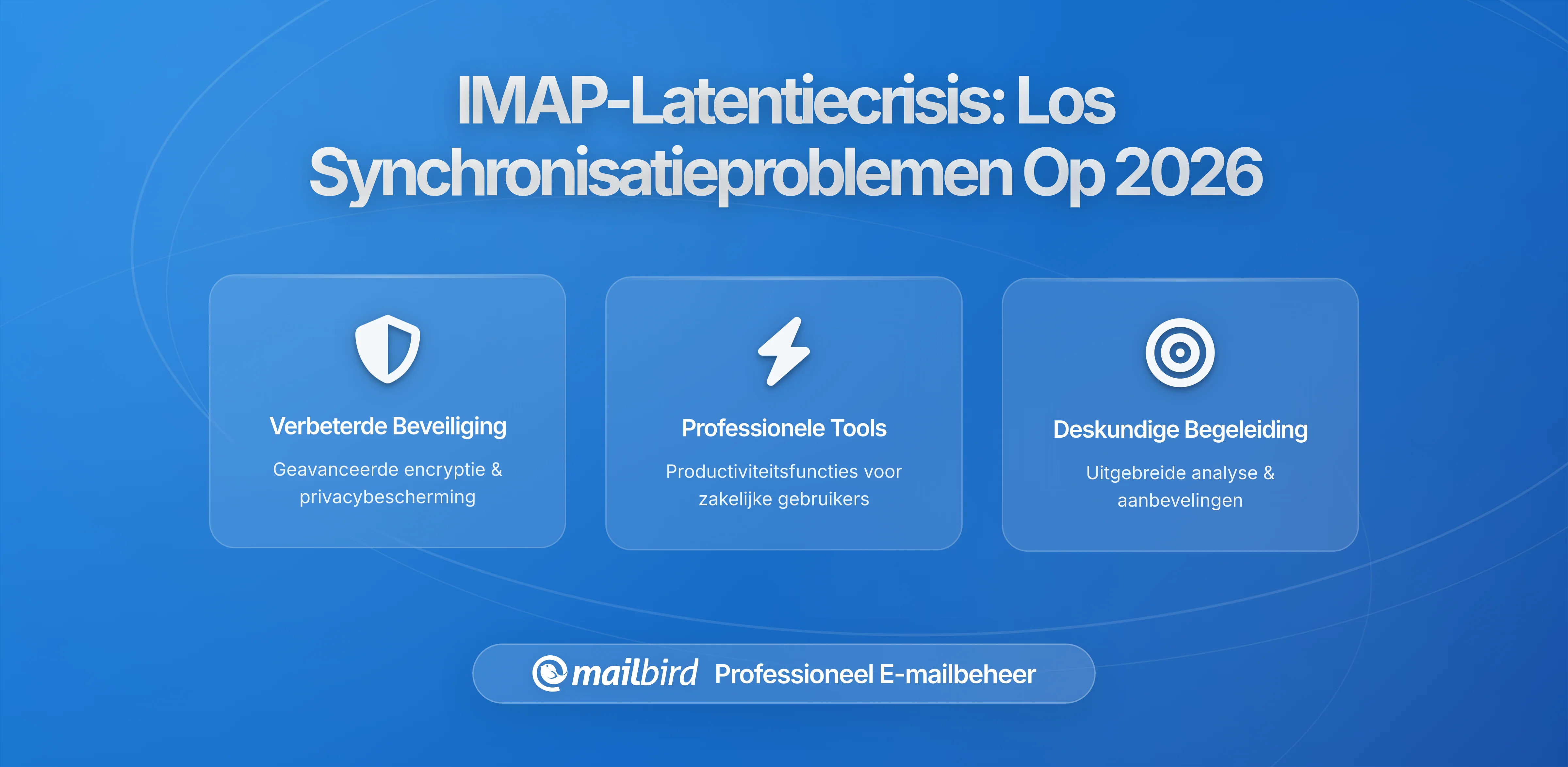 IMAP-Latentiecrisis: Los Synchronisatieproblemen Op 2026

Verbeterde Beveiliging

Geavanceerde encryptie & privacybescherming

Professionele Tools

Productiviteitsfuncties voor zakelijke gebruikers

Deskundige Begeleiding

Uitgebreide analyse & aanbevelingen

mailbird Professioneel E-mailbeheer